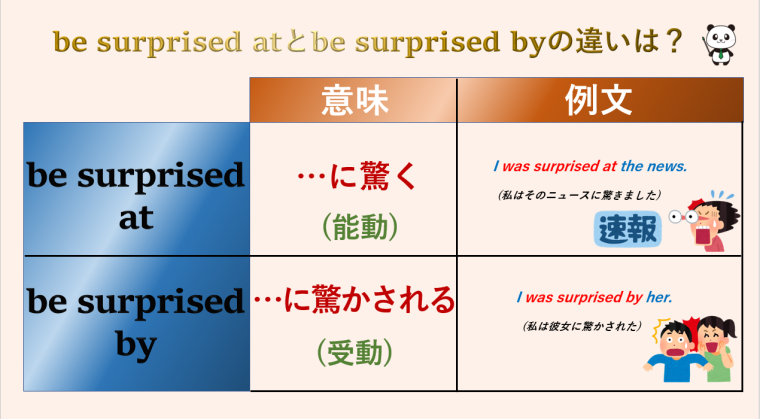 be surprised atとbe surprised byの違いは？

| | 意味 | 例文 |
|---|---|---|
| be surprised at | …に驚く （能動） | I was surprised at the news. （私はそのニュースに驚きました） 速報 |
| be surprised by | …に驚かされる （受動） | I was surprised by her. （私は彼女に驚かされた） |